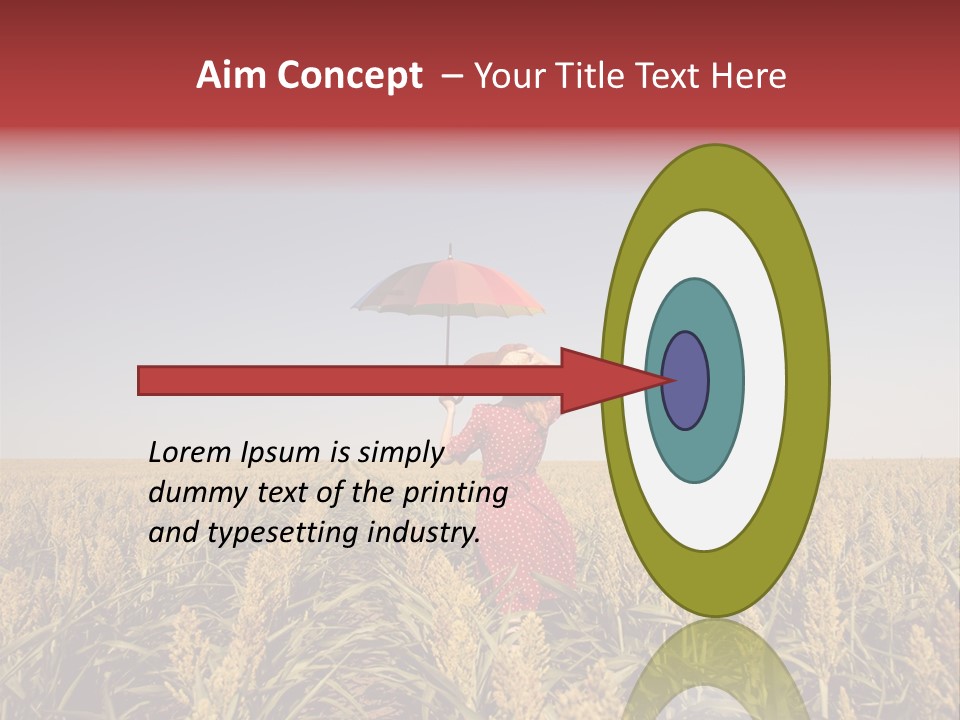 Aim Concept – Your Title Text Here

Lorem Ipsum is simply dummy text of the printing and typesetting industry.